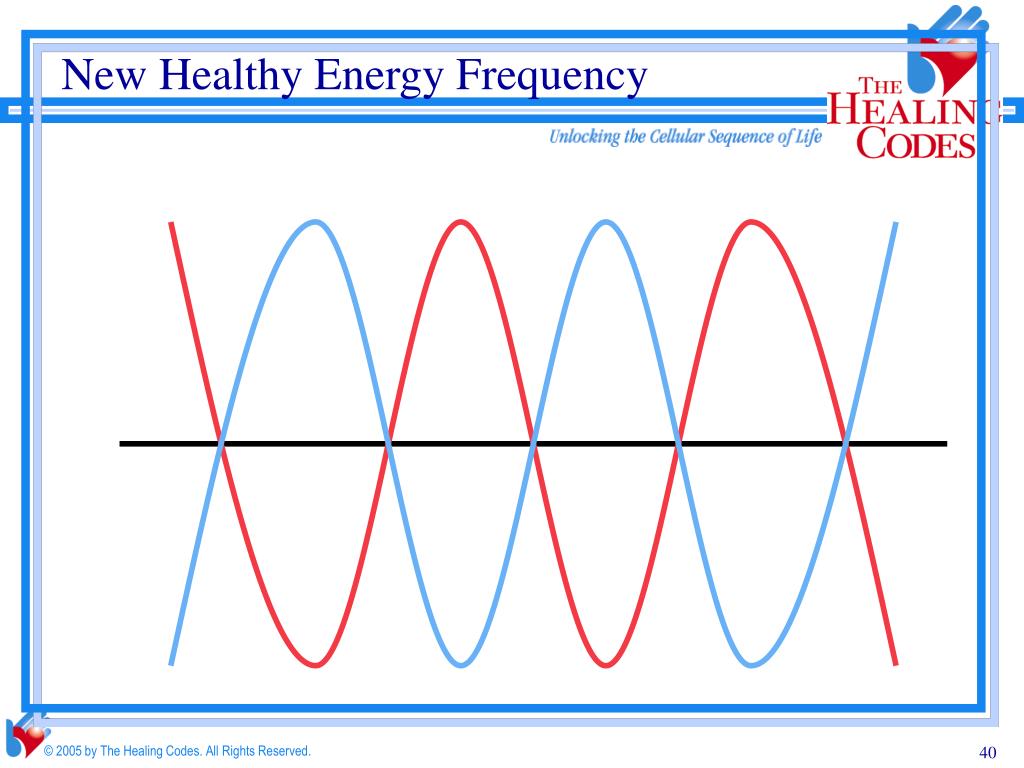 New Healthy Energy Frequency

THE HEALING CODES

Unlocking the Cellular Sequence of Life

© 2005 by The Healing Codes. All Rights Reserved.

40